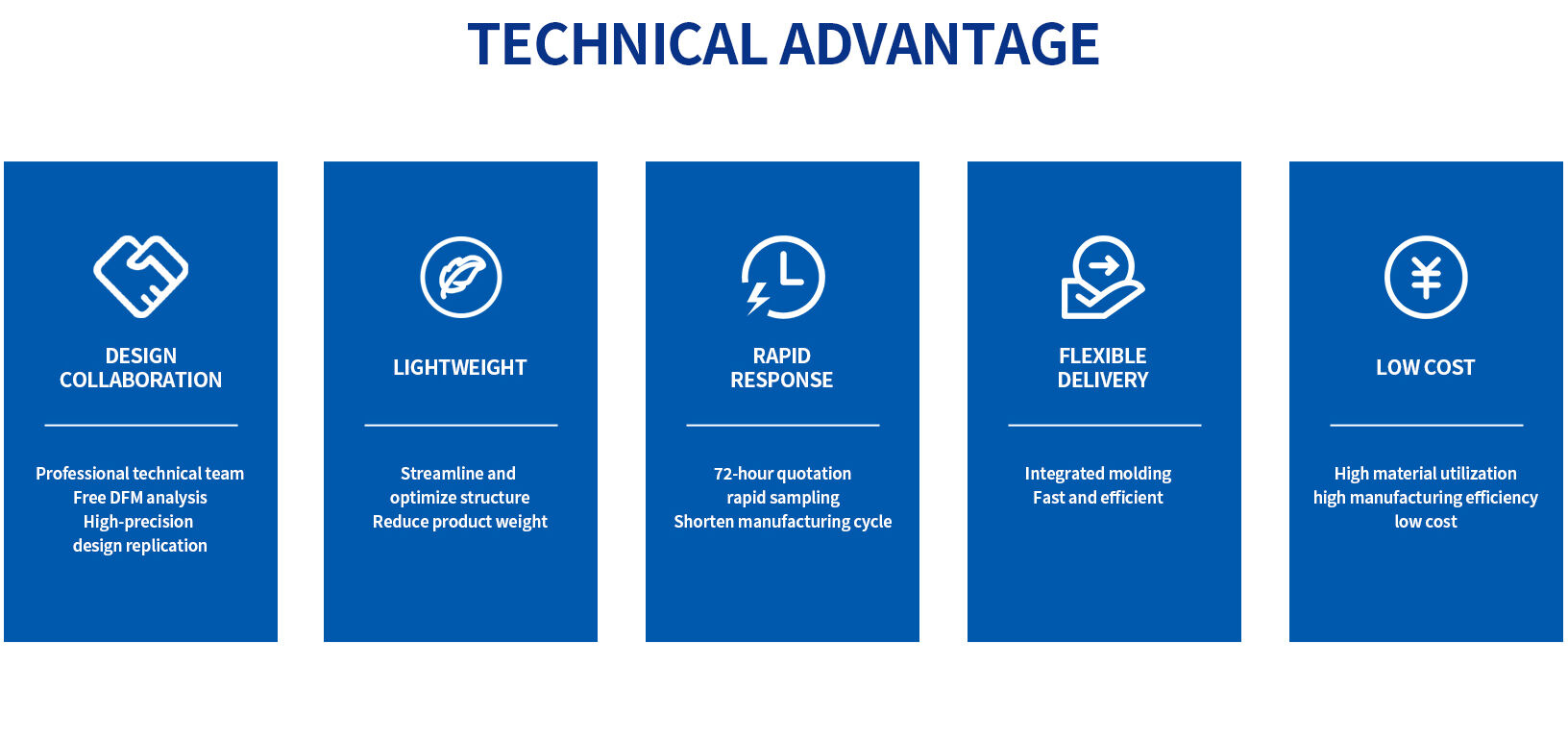 TECHNICAL ADVANTAGE

DESIGN COLLABORATION

Professional technical team
Free DFM analysis
High-precision design replication

LIGHTWEIGHT

Streamline and optimize structure
Reduce product weight

RAPID RESPONSE

72-hour quotation
rapid sampling
Shorten manufacturing cycle

FLEXIBLE DELIVERY

Integrated molding
Fast and efficient

LOW COST

High material utilization
high manufacturing efficiency
low cost